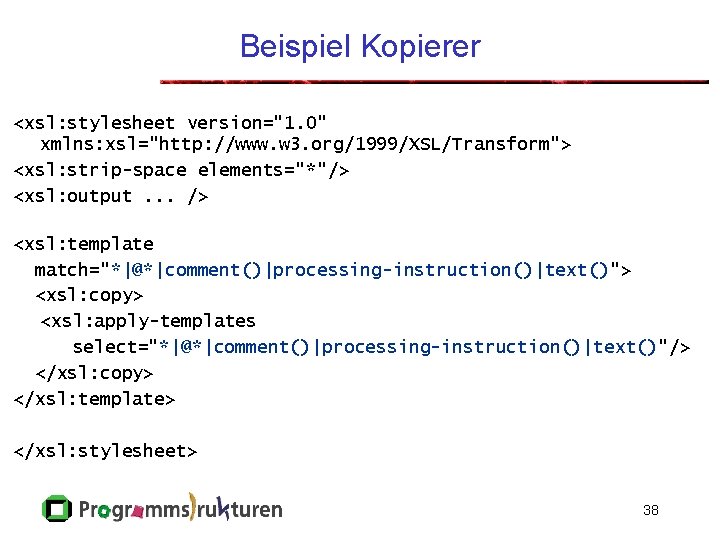 Beispiel Kopierer

<xsl:stylesheet version="1.0"
xmlns:xsl="http://www.w3.org/1999/XSL/Transform">
<xsl:strip-space elements="*"/>
<xsl:output ... />

<xsl:template
match="*|@*|comment()|processing-instruction()|text()">
<xsl:copy>
<xsl:apply-templates
select="*|@*|comment()|processing-instruction()|text()"/>
</xsl:copy>
</xsl:template>

</xsl:stylesheet>

Programmstrukturen

38